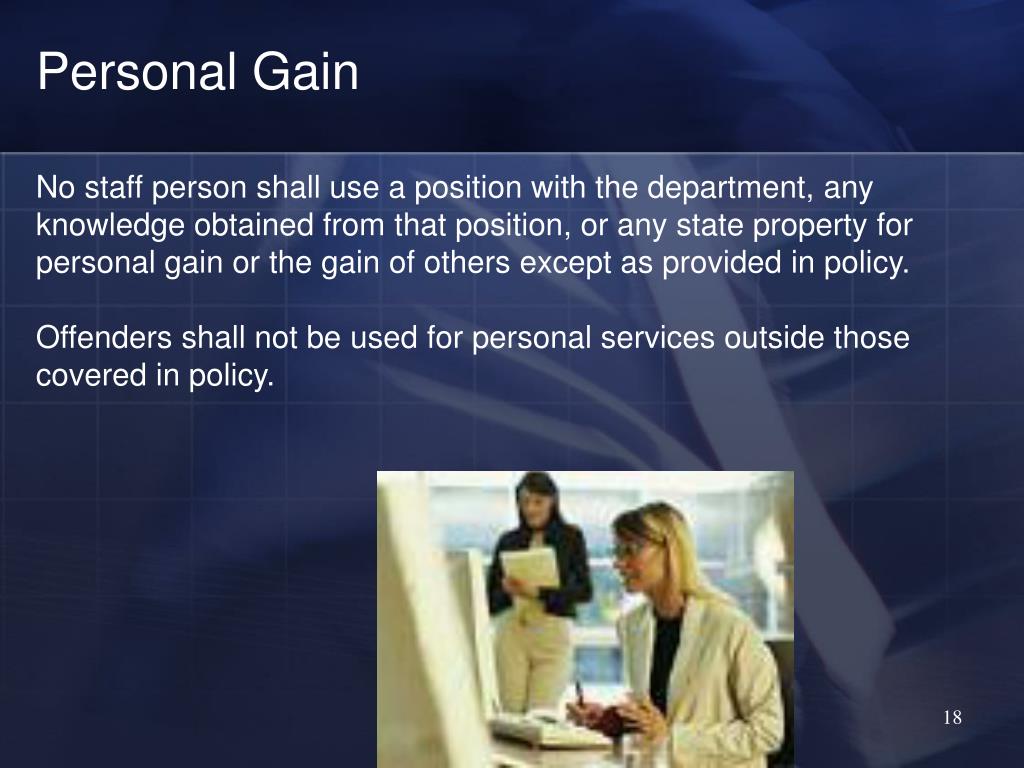 Personal Gain

No staff person shall use a position with the department, any knowledge obtained from that position, or any state property for personal gain or the gain of others except as provided in policy.

Offenders shall not be used for personal services outside those covered in policy.

18